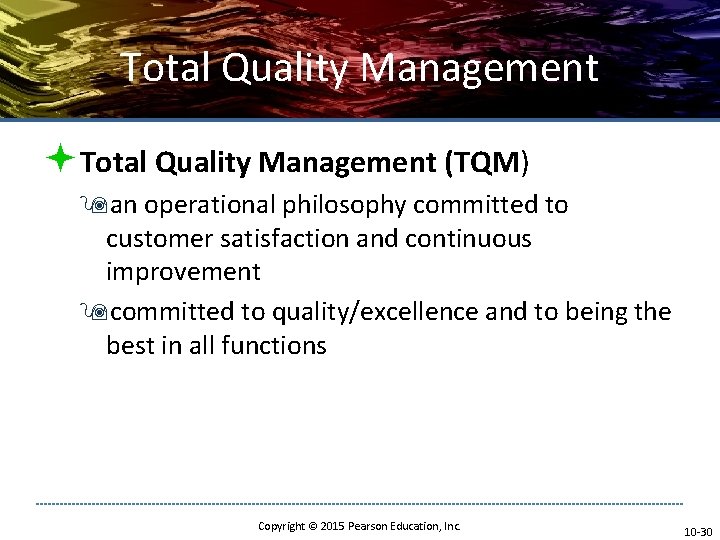 Total Quality Management

Total Quality Management (TQM)

an operational philosophy committed to customer satisfaction and continuous improvement

committed to quality/excellence and to being the best in all functions

Copyright © 2015 Pearson Education, Inc.

10-30